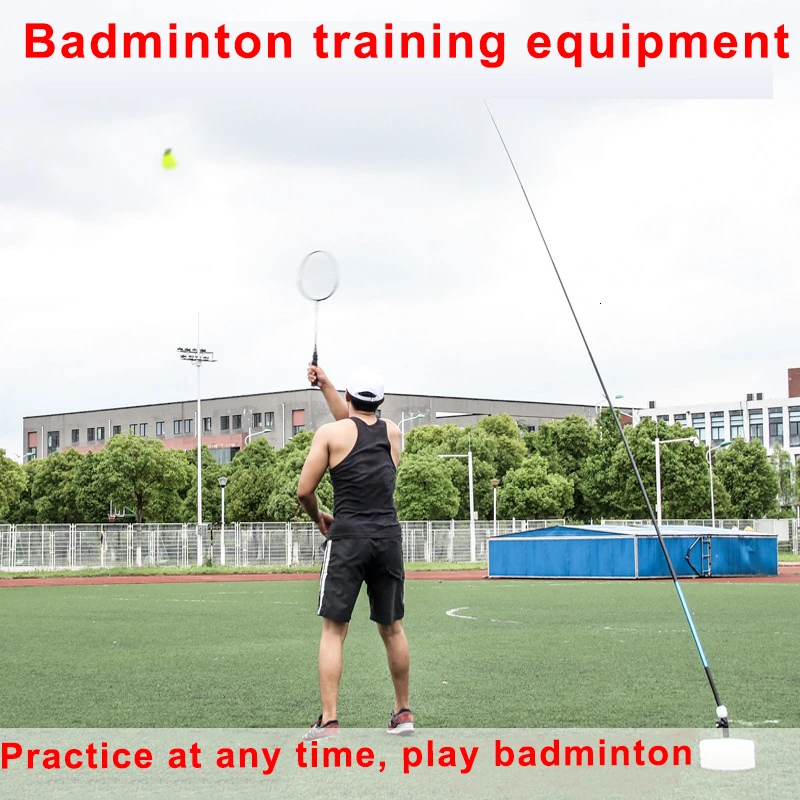 Badminton training equipment

Practice at any time, play badminton